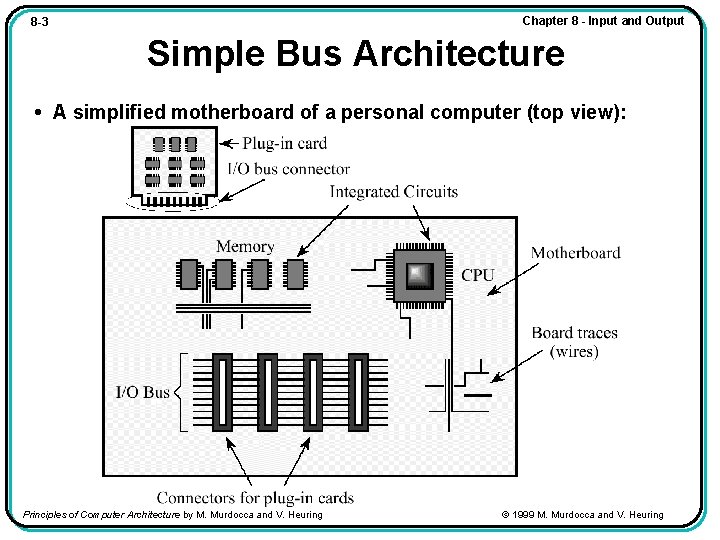 8-3

Chapter 8 - Input and Output

Simple Bus Architecture

• A simplified motherboard of a personal computer (top view):

Plug-in card

I/O bus connector

Integrated Circuits

Memory

CPU

Motherboard

Board traces (wires)

I/O Bus

Connectors for plug-in cards

Principles of Computer Architecture by M. Murdocca and V. Heuring

© 1999 M. Murdocca and V. Heuring